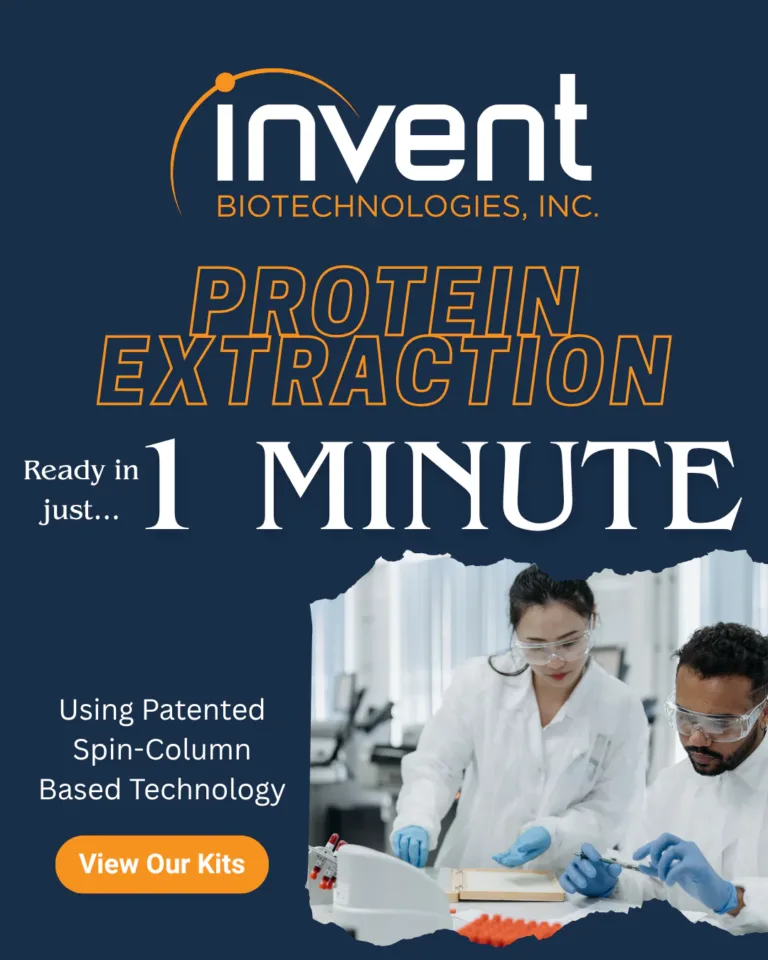 invent
BIOTECHNOLOGIES, INC.

PROTEIN EXTRACTION

Ready in just... 1 MINUTE

Using Patented Spin-Column Based Technology

View Our Kits